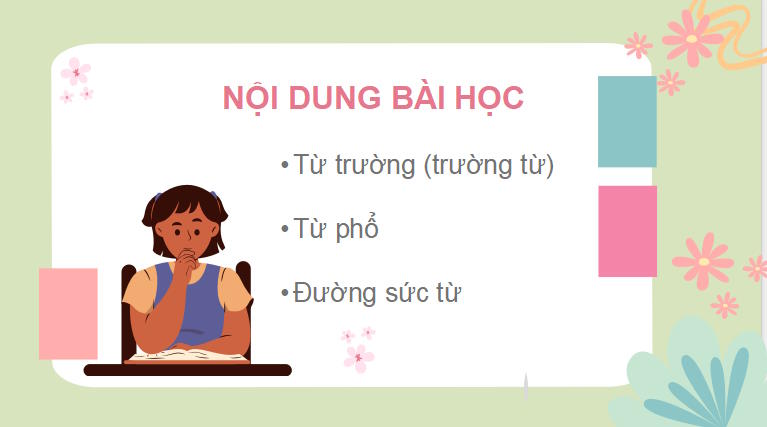 NỘI DUNG BÀI HỌC

• Từ trường (trường từ)

• Từ phổ

• Đường sức từ